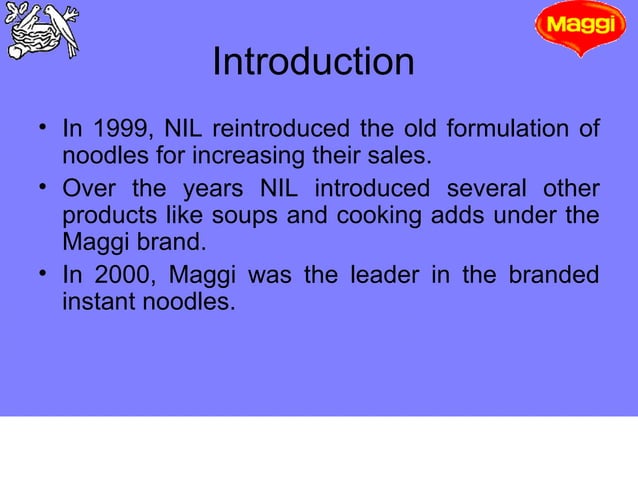 Maggi

Introduction

• In 1999, NIL reintroduced the old formulation of noodles for increasing their sales.

• Over the years NIL introduced several other products like soups and cooking adds under the Maggi brand.

• In 2000, Maggi was the leader in the branded instant noodles.